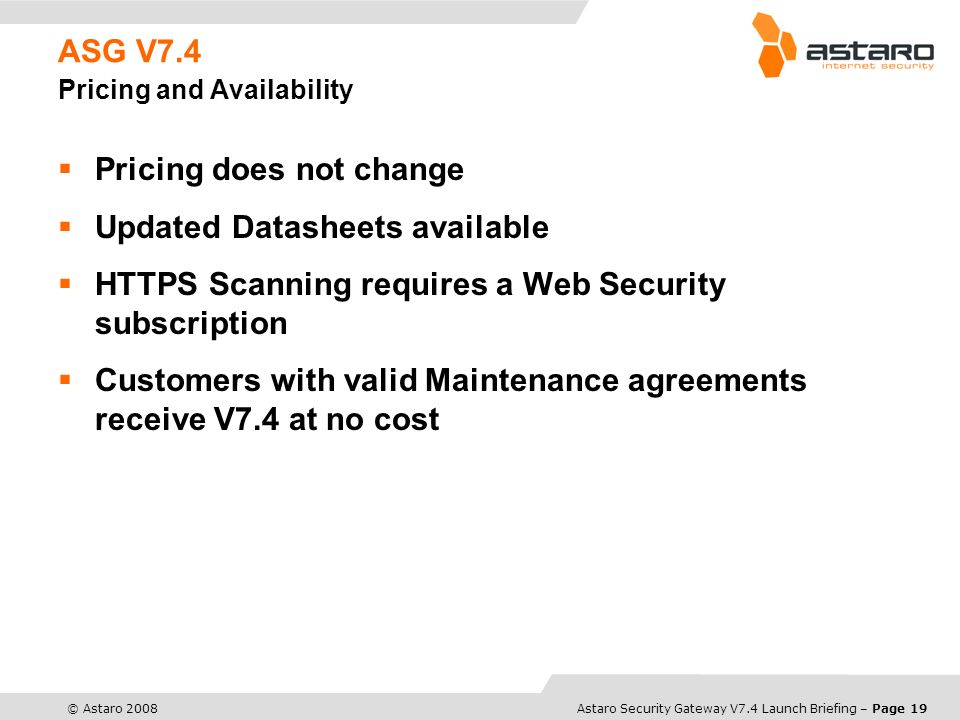 ASG V7.4
Pricing and Availability

astaro
internet security

▪ Pricing does not change
▪ Updated Datasheets available
▪ HTTPS Scanning requires a Web Security subscription
▪ Customers with valid Maintenance agreements receive V7.4 at no cost

© Astaro 2008

Astaro Security Gateway V7.4 Launch Briefing – Page 19